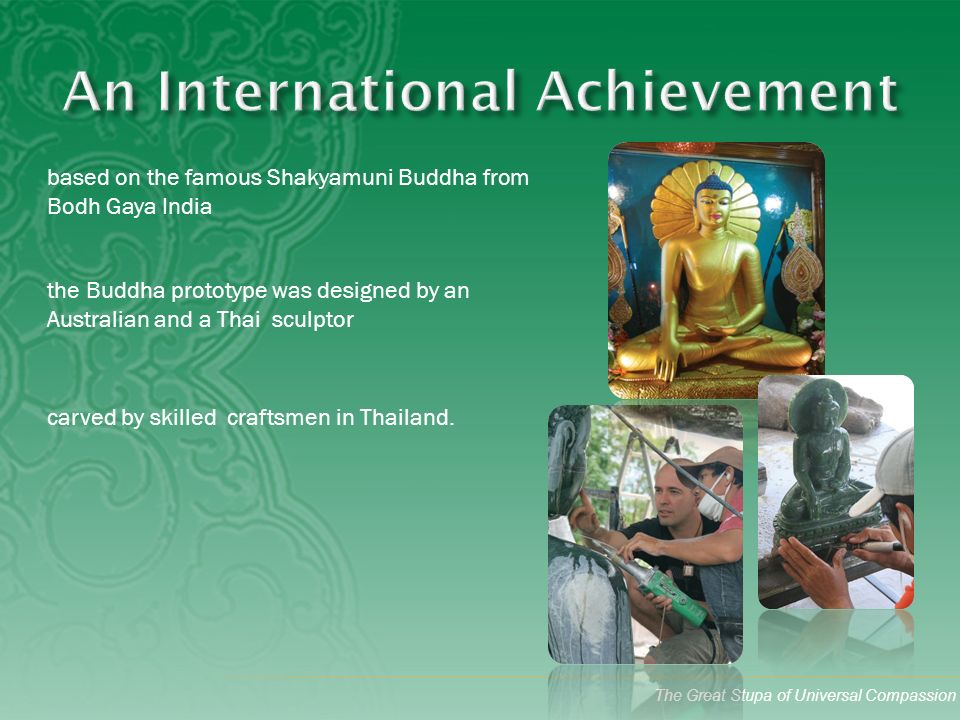 An International Achievement

based on the famous Shakyamuni Buddha from Bodh Gaya India

the Buddha prototype was designed by an Australian and a Thai sculptor

carved by skilled craftsmen in Thailand.

The Great Stupa of Universal Compassion